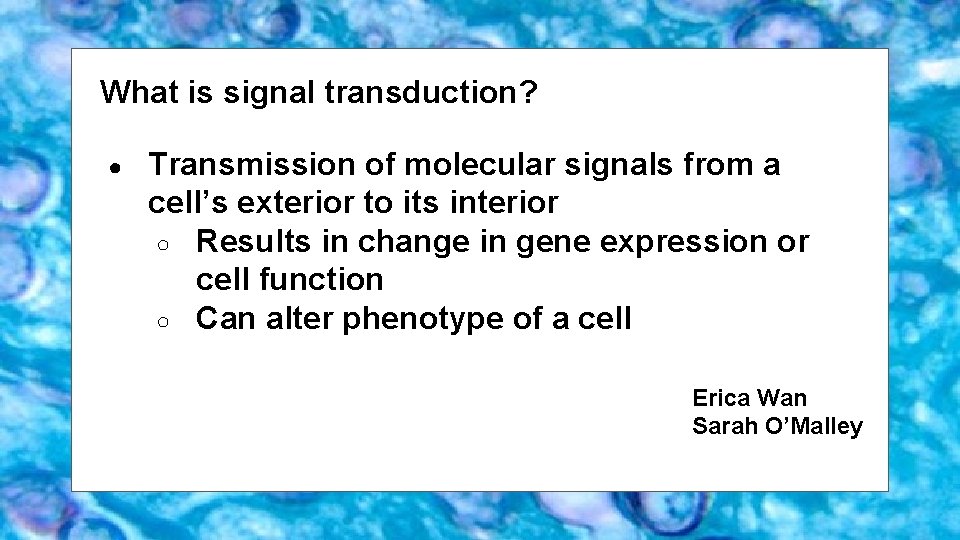 What is signal transduction?

● Transmission of molecular signals from a cell's exterior to its interior
  ○ Results in change in gene expression or cell function
  ○ Can alter phenotype of a cell

Erica Wan
Sarah O'Malley